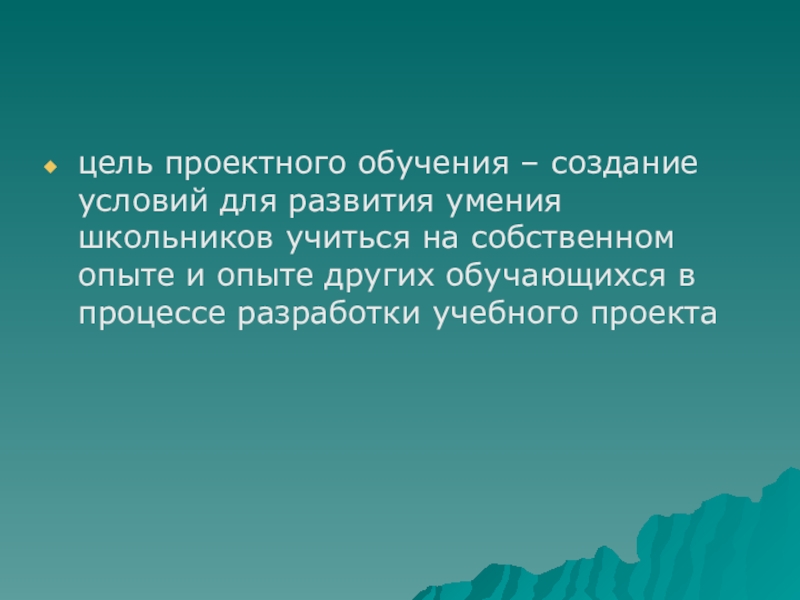 цель проектного обучения – создание условий для развития умения школьников учиться на собственном опыте и опыте других обучающихся в процессе разработки учебного проекта